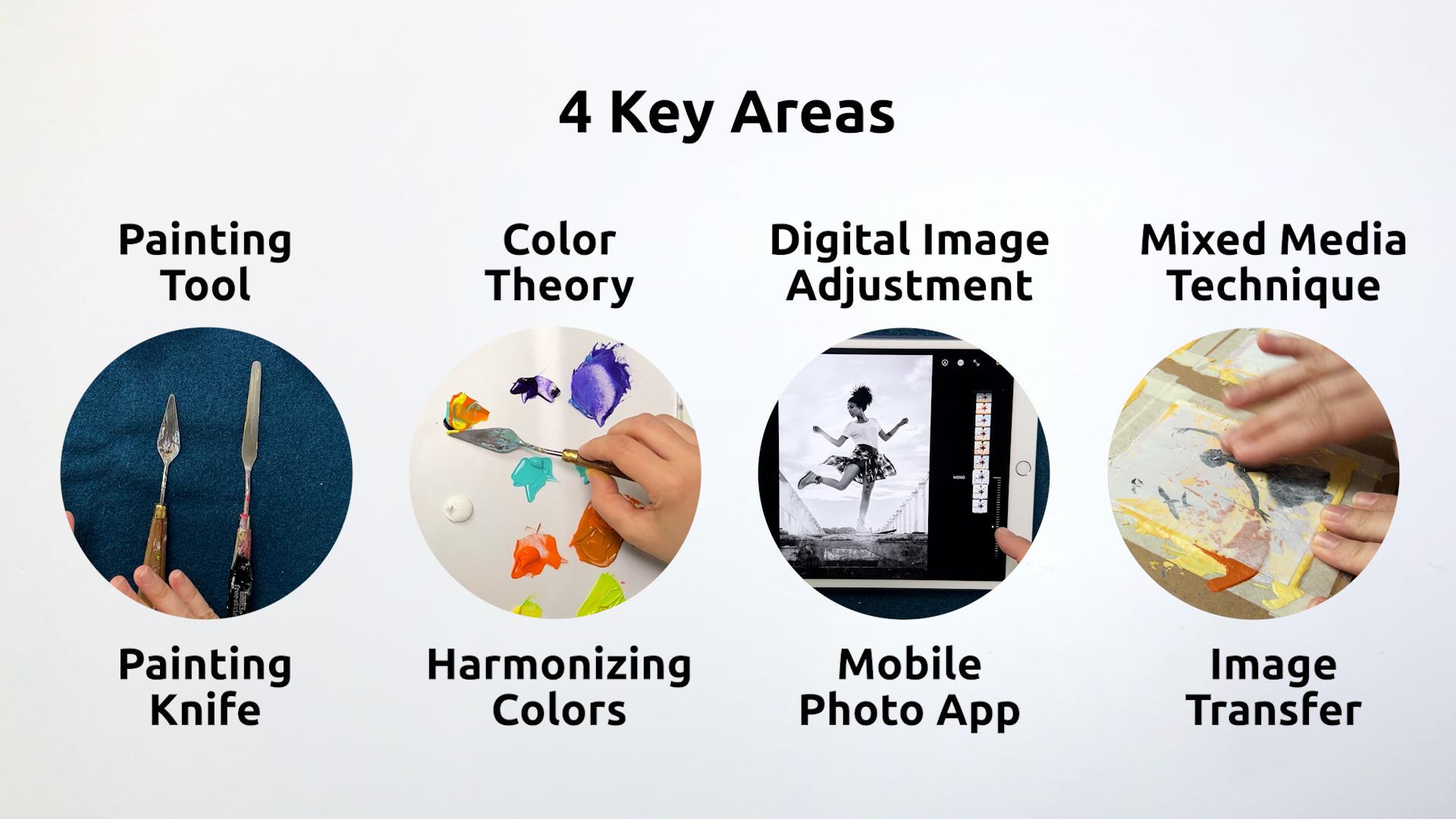 4 Key Areas

Painting Tool

Color Theory

Digital Image Adjustment

Mixed Media Technique

MONO

Painting Knife

Harmonizing Colors

Mobile Photo App

Image Transfer